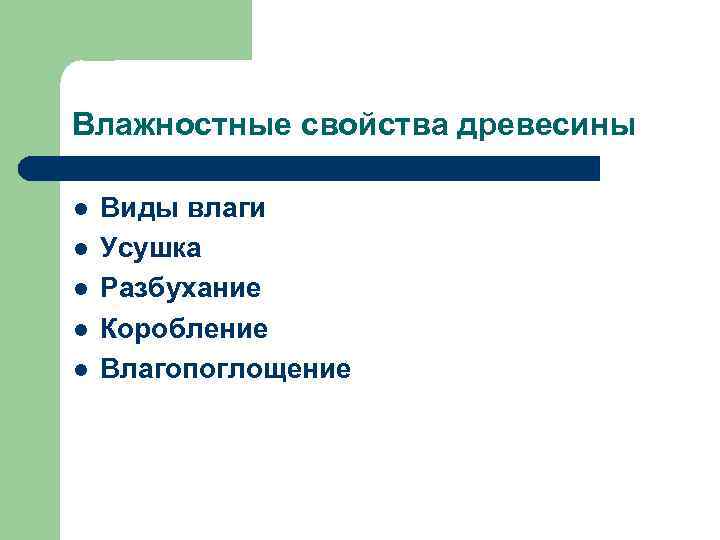 Влажностные свойства древесины

- Виды влаги
- Усушка
- Разбухание
- Коробление
- Влагопоглощение